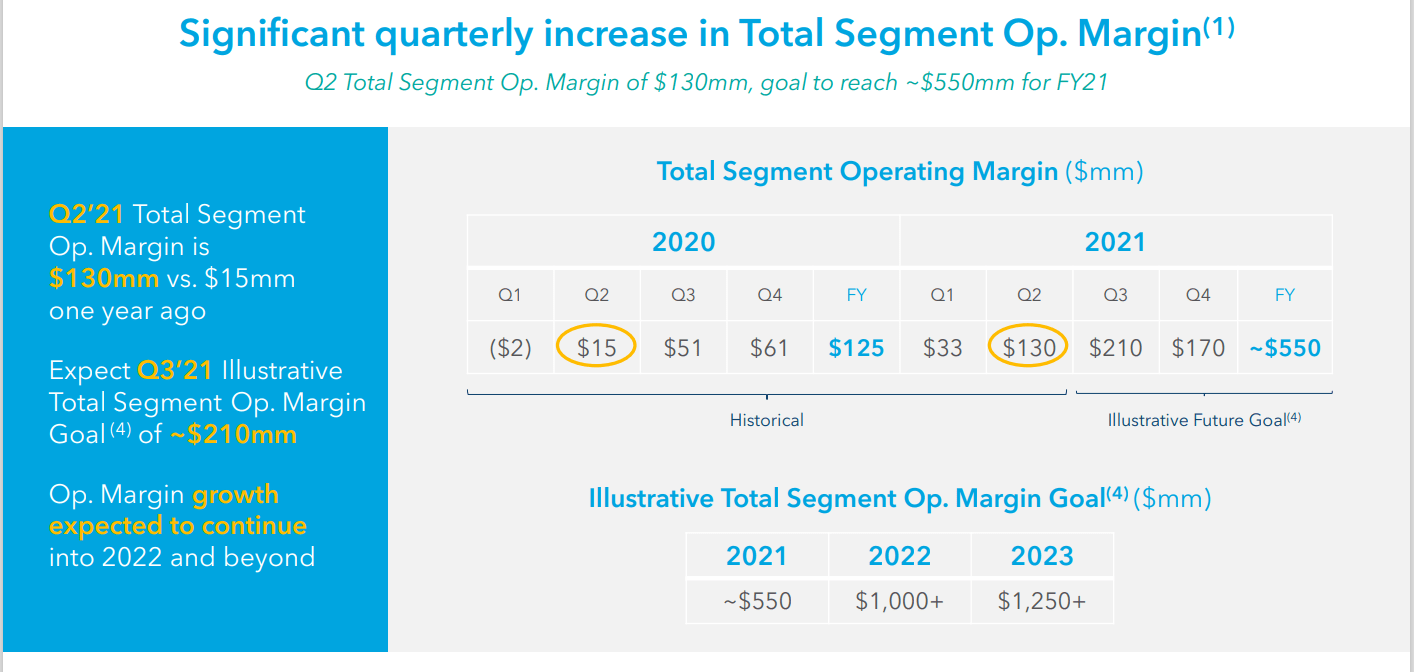 Significant quarterly increase in Total Segment Op. Margin$^{(1)}$

Q2 Total Segment Op. Margin of \$130mm, goal to reach ~\$550mm for FY21

Q2'21 Total Segment Op. Margin is \$130mm vs. \$15mm one year ago

Expect Q3'21 Illustrative Total Segment Op. Margin Goal$^{(4)}$ of ~\$210mm

Op. Margin growth expected to continue into 2022 and beyond

Total Segment Operating Margin (\$mm)

| 2020 | | | | | 2021 | | | | |
|---|---|---|---|---|---|---|---|---|---|
| Q1 | Q2 | Q3 | Q4 | FY | Q1 | Q2 | Q3 | Q4 | FY |
| (\$2) | \$15 | \$51 | \$61 | \$125 | \$33 | \$130 | \$210 | \$170 | ~\$550 |

Historical

Illustrative Future Goal$^{(4)}$

Illustrative Total Segment Op. Margin Goal$^{(4)}$ (\$mm)

| 2021 | 2022 | 2023 |
|---|---|---|
| ~\$550 | \$1,000+ | \$1,250+ |